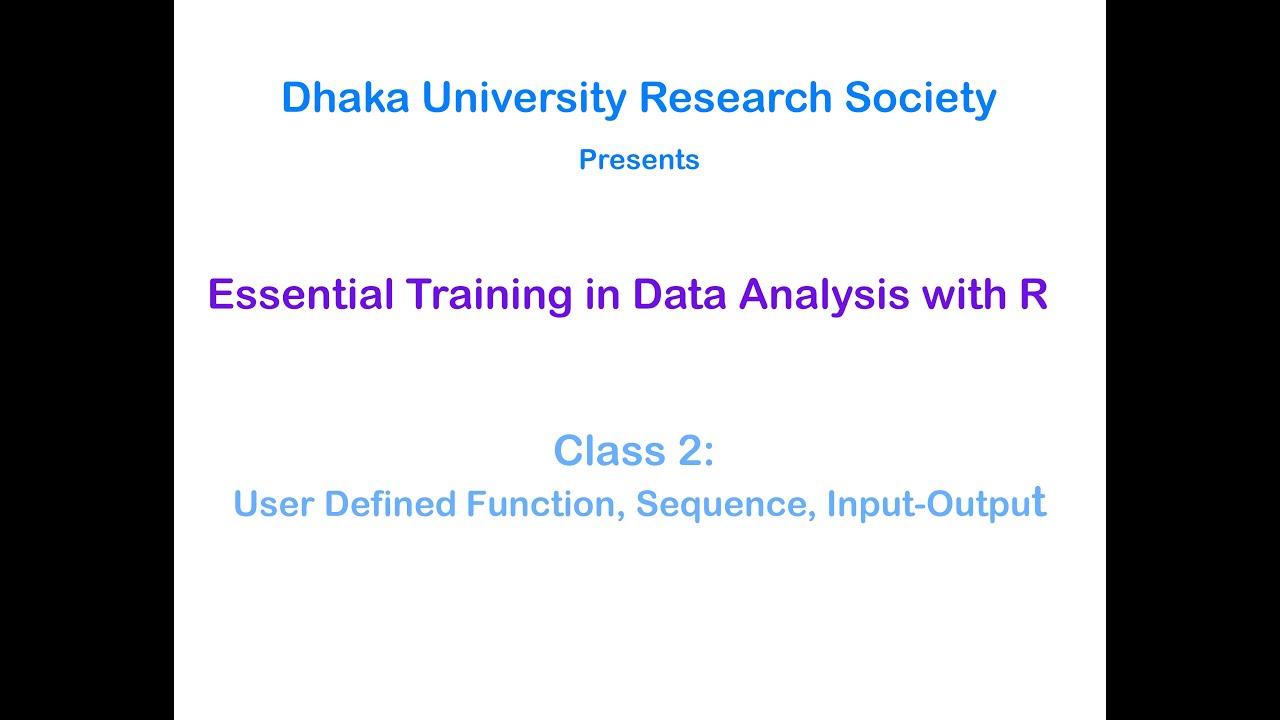 Dhaka University Research Society

Presents

Essential Training in Data Analysis with R

Class 2:
User Defined Function, Sequence, Input-Output